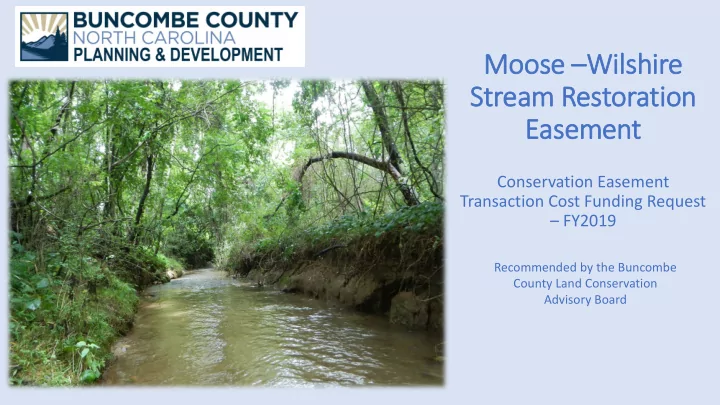 BUNCOMBE COUNTY
NORTH CAROLINA
PLANNING & DEVELOPMENT

Moose –Wilshire Stream Restoration Easement

Conservation Easement Transaction Cost Funding Request – FY2019

Recommended by the Buncombe County Land Conservation Advisory Board